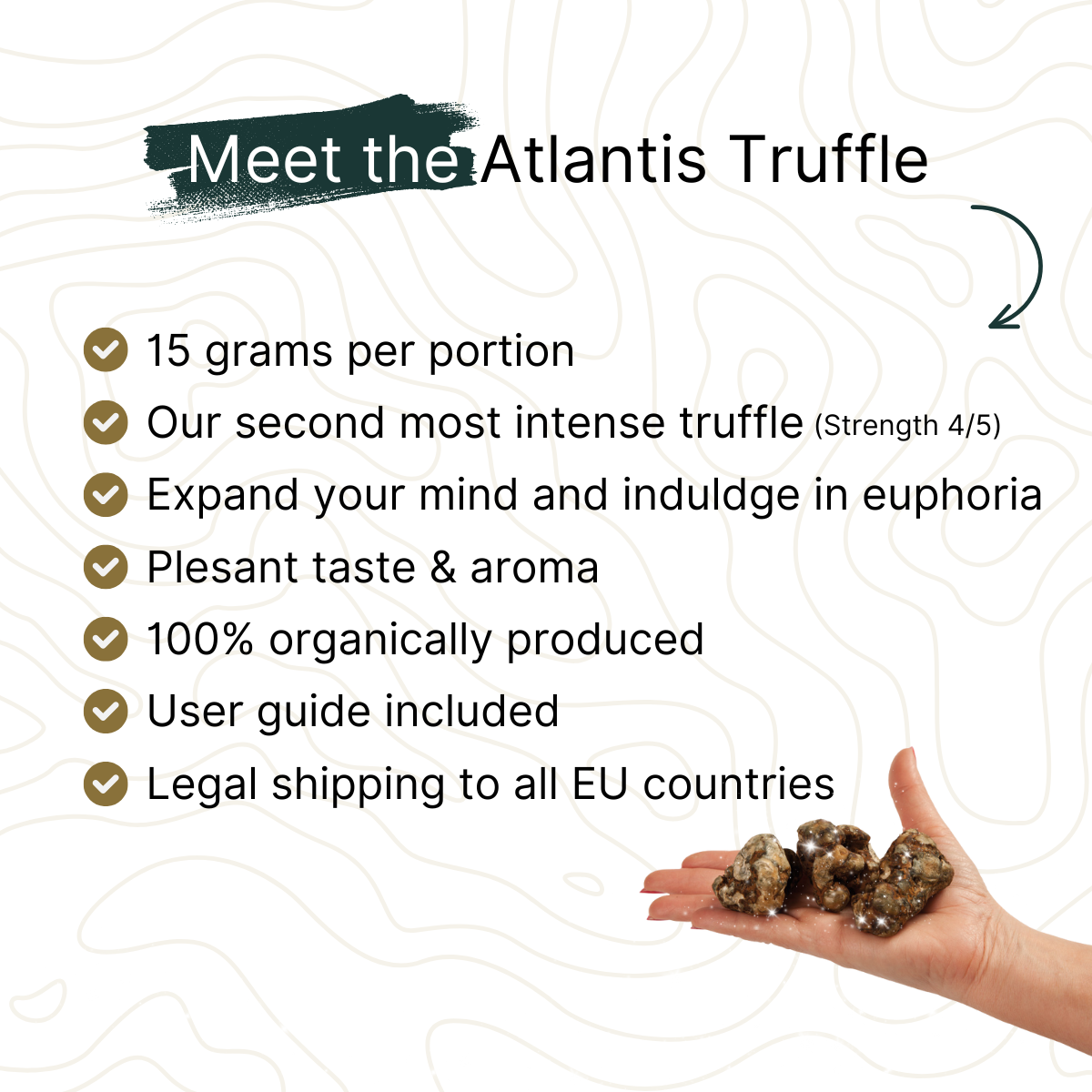 Meet the Atlantis Truffle

15 grams per portion
Our second most intense truffle (Strength 4/5)
Expand your mind and induldge in euphoria
Plesant taste & aroma
100% organically produced
User guide included
Legal shipping to all EU countries